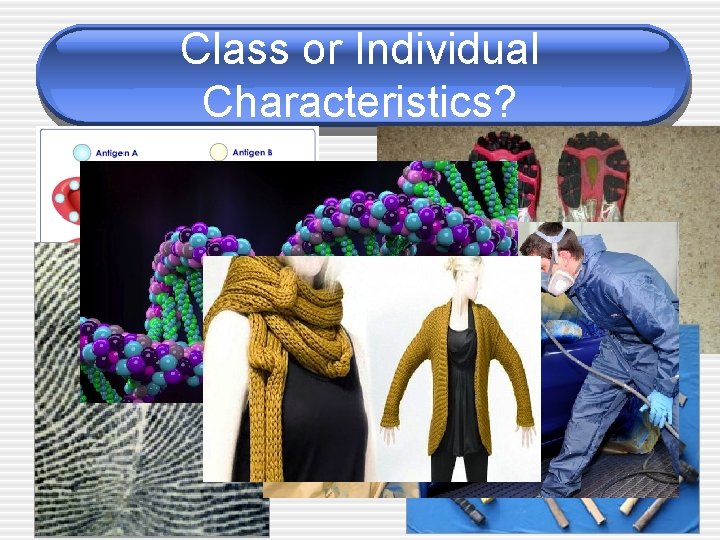 Class or Individual Characteristics?

Antigen A

Antigen B